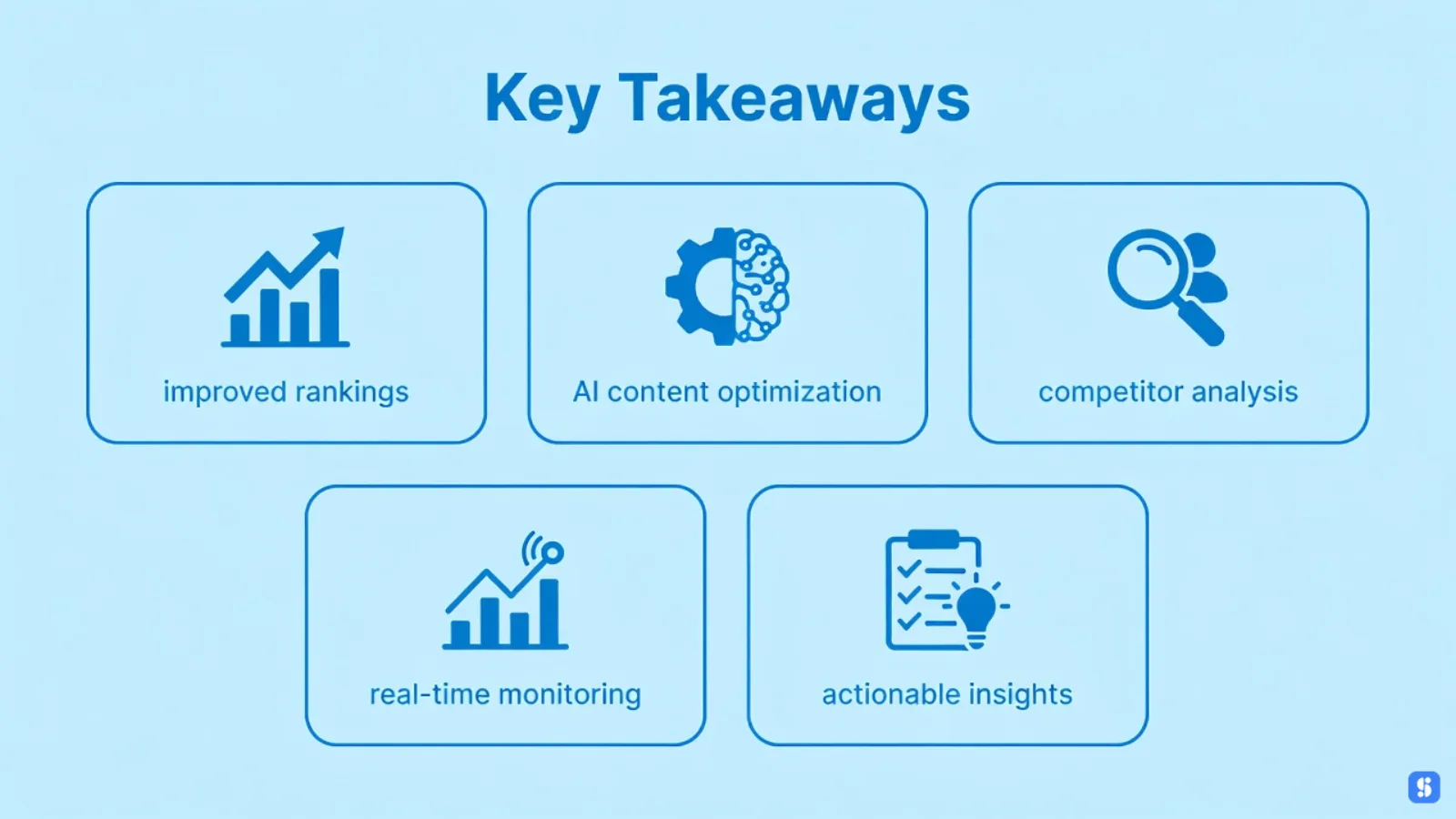 Key Takeaways

improved rankings

AI content optimization

competitor analysis

real-time monitoring

actionable insights